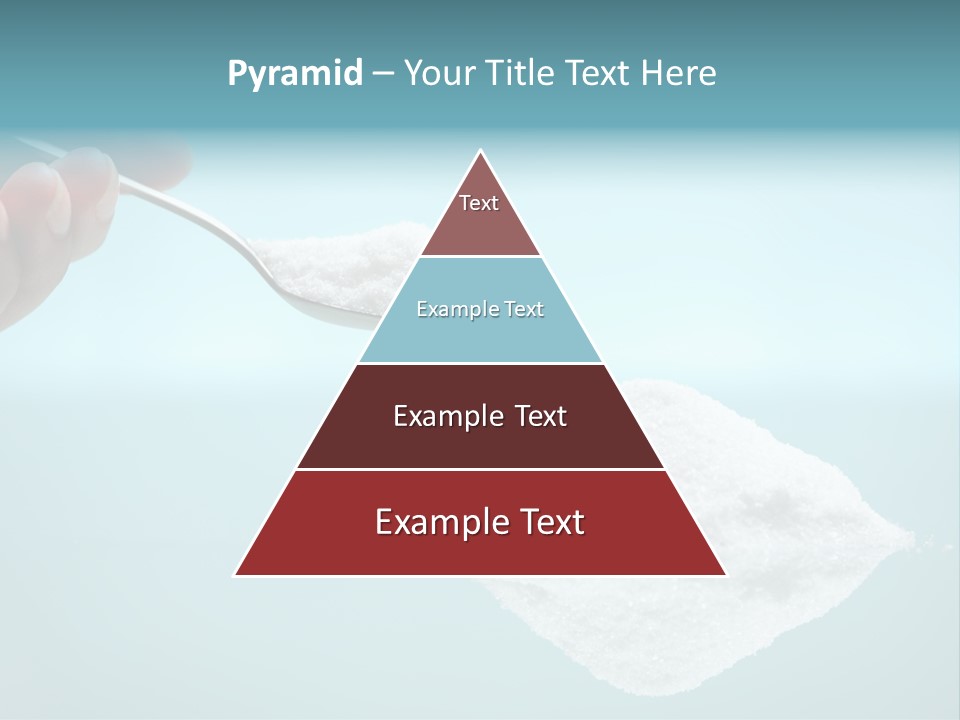 Pyramid – Your Title Text Here

Text

Example Text

Example Text

Example Text